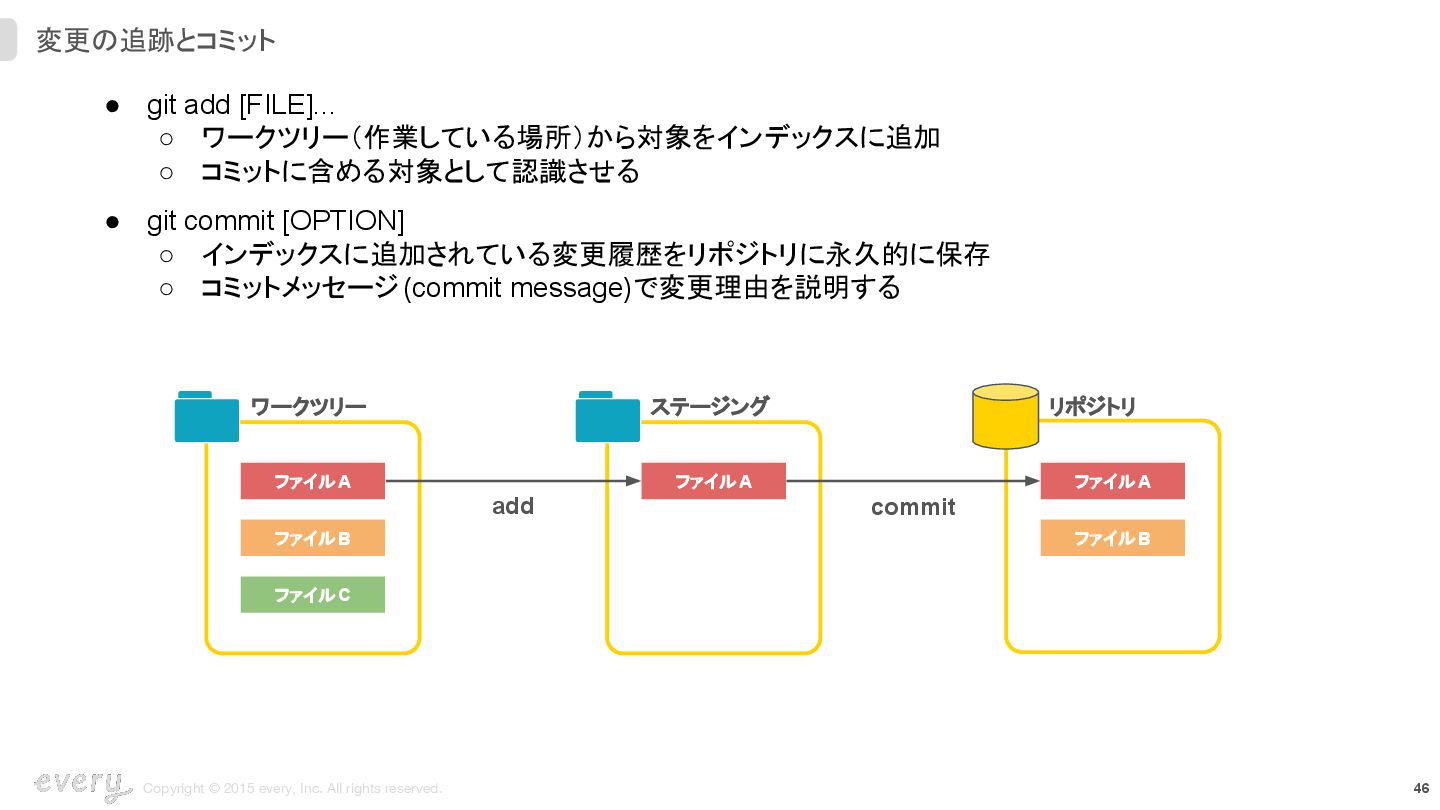 変更の追跡とコミット

● git add [FILE]...
○ ワークツリー（作業している場所）から対象をインデックスに追加
○ コミットに含める対象として認識させる

● git commit [OPTION]
○ インデックスに追加されている変更履歴をリポジトリに永久的に保存
○ コミットメッセージ (commit message)で変更理由を説明する

ワークツリー

ファイル A

ファイル B

ファイル C

add

ステージング

ファイル A

commit

リポジトリ

ファイル A

ファイル B

every

Copyright © 2015 every, Inc. All rights reserved.

46